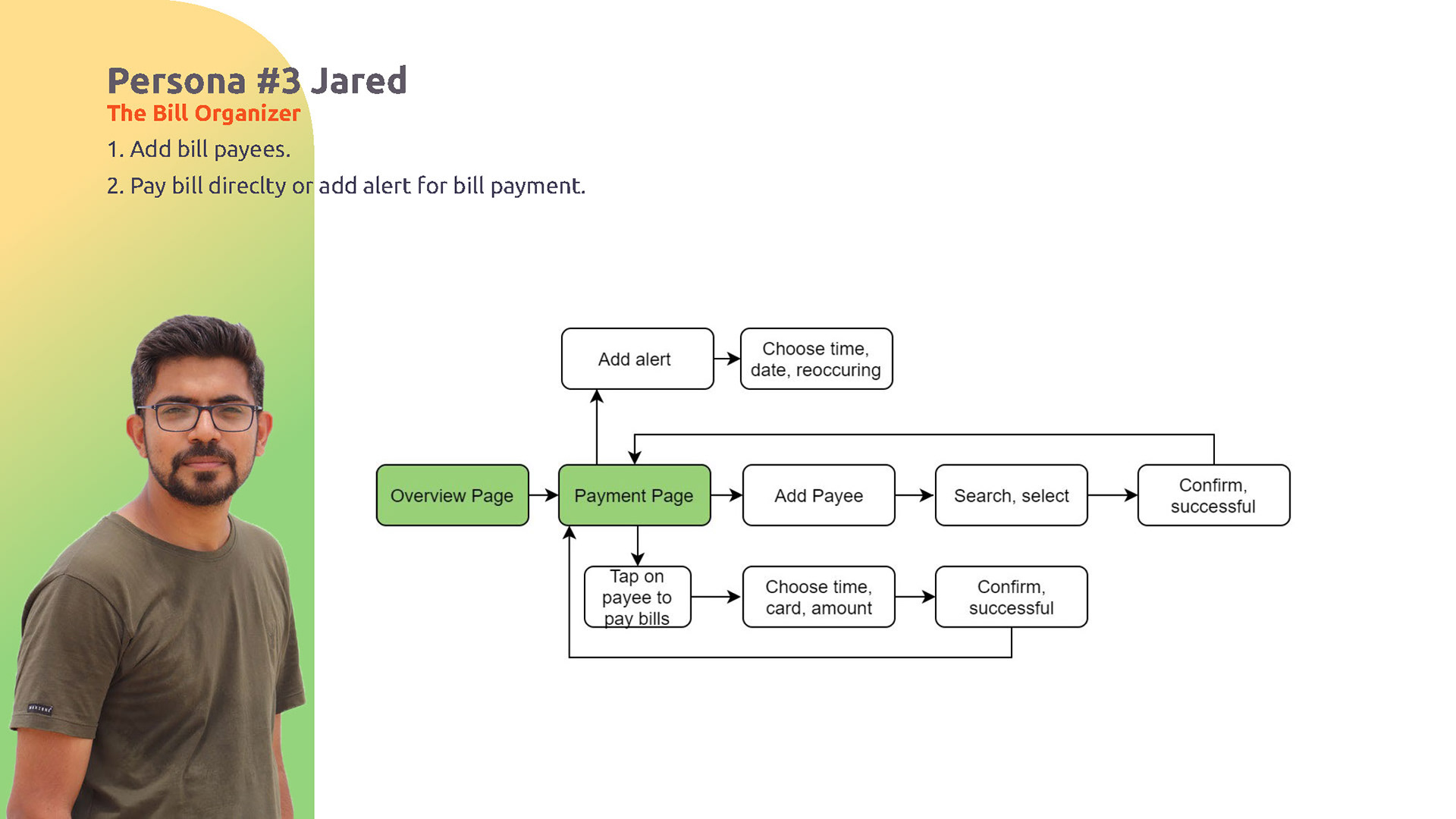 Persona #3 Jared
The Bill Organizer

1. Add bill payees.

2. Pay bill direclty or add alert for bill payment.

Add alert
Choose time, date, reoccuring
Overview Page
Payment Page
Add Payee
Search, select
Confirm, successful
Tap on payee to pay bills
Choose time, card, amount
Confirm, successful